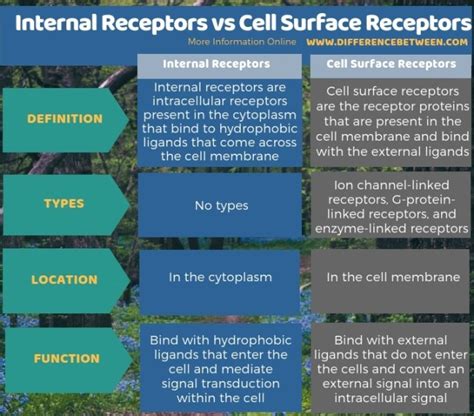 Internal Receptors vs Cell Surface Receptors

More Information Online WWW.DIFFERENCEBETWEEN.COM

| | Internal Receptors | Cell Surface Receptors |
|---|---|---|
| DEFINITION | Internal receptors are intracellular receptors present in the cytoplasm that bind to hydrophobic ligands that come across the cell membrane | Cell surface receptors are the receptor proteins that are present in the cell membrane and bind with the external ligands |
| TYPES | No types | Ion channel-linked receptors, G-protein-linked receptors, and enzyme-linked receptors |
| LOCATION | In the cytoplasm | In the cell membrane |
| FUNCTION | Bind with hydrophobic ligands that enter the cell and mediate signal transduction within the cell | Bind with external ligands that do not enter the cells and convert an external signal into an intracellular signal |